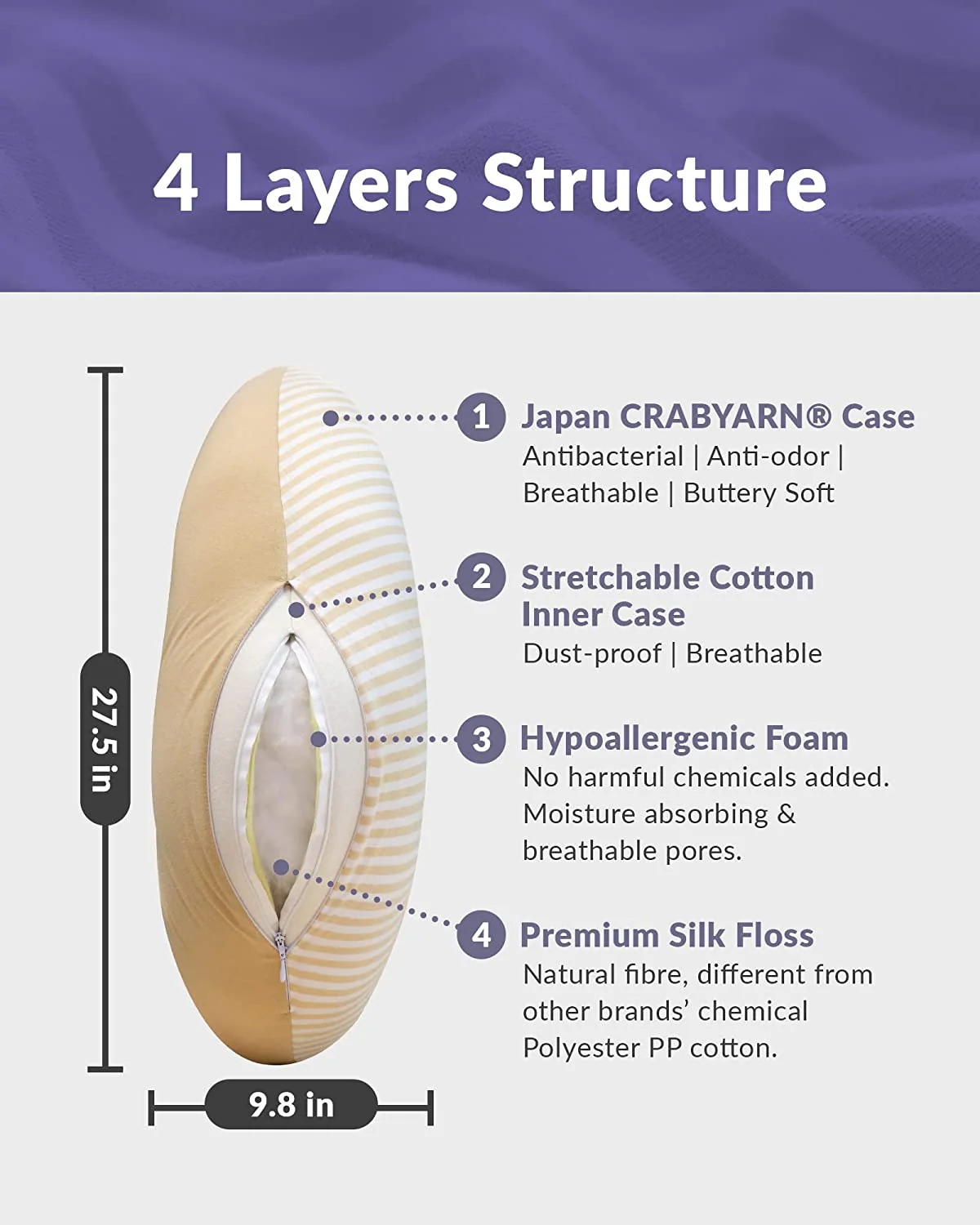 4 Layers Structure

27.5 in

9.8 in

1 Japan CRABYARN® Case
Antibacterial | Anti-odor | Breathable | Buttery Soft

2 Stretchable Cotton Inner Case
Dust-proof | Breathable

3 Hypoallergenic Foam
No harmful chemicals added. Moisture absorbing & breathable pores.

4 Premium Silk Floss
Natural fibre, different from other brands' chemical Polyester PP cotton.